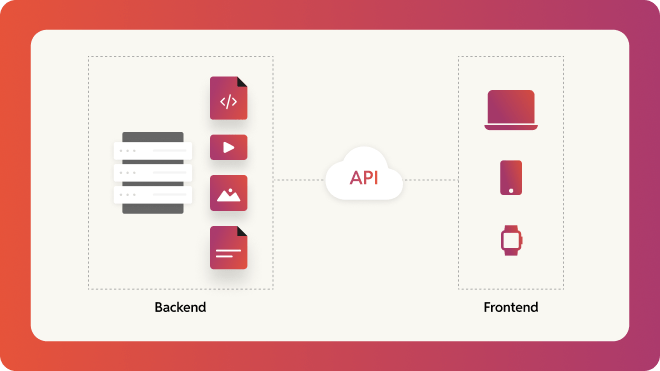 </>

API

Backend

Frontend